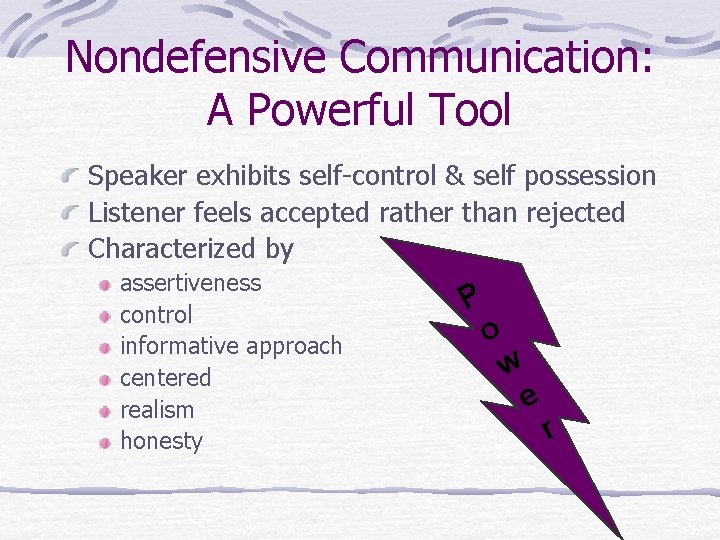 Nondefensive Communication: A Powerful Tool

Speaker exhibits self-control & self possession
Listener feels accepted rather than rejected
Characterized by
assertiveness
control
informative approach
centered
realism
honesty

Power